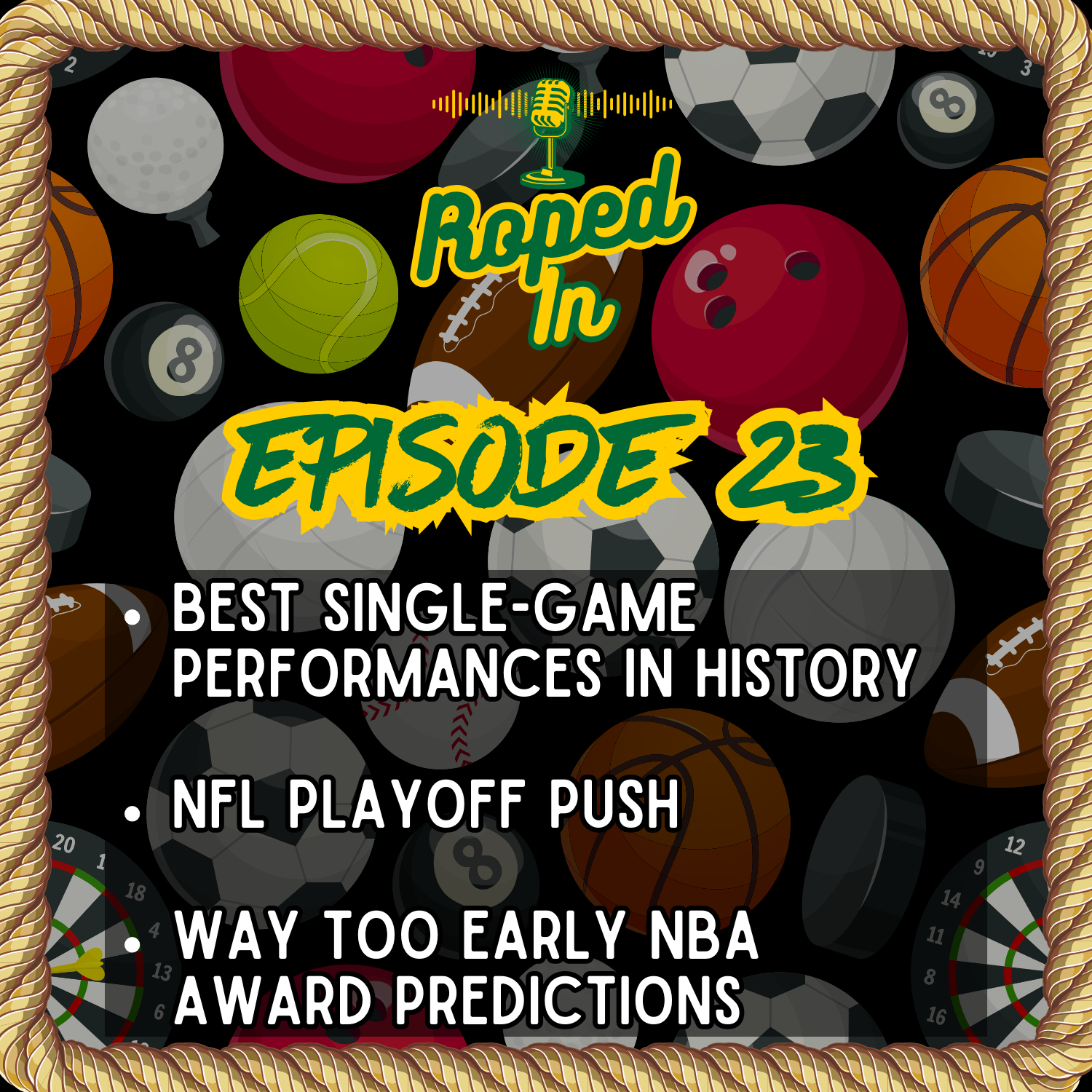 Roped In

EPISODE 23

• BEST SINGLE-GAME PERFORMANCES IN HISTORY

• NFL PLAYOFF PUSH

• WAY TOO EARLY NBA AWARD PREDICTIONS